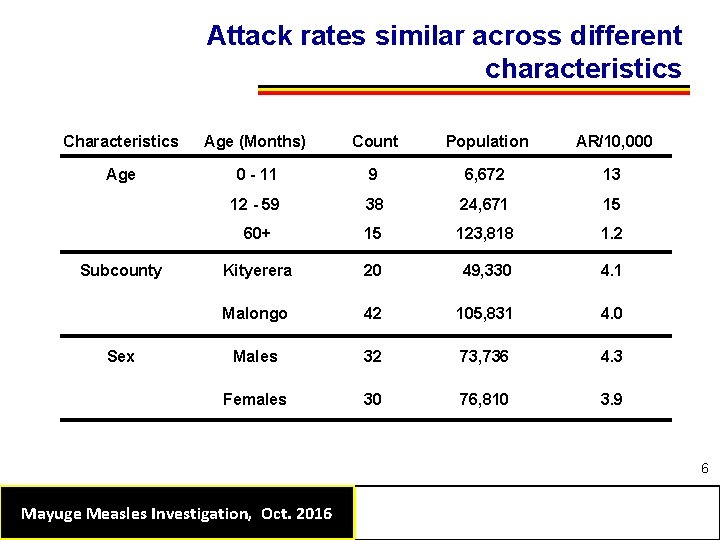 Attack rates similar across different characteristics

| Characteristics | Age (Months) | Count | Population | AR/10,000 |
|---|---|---|---|---|
| Age | 0 - 11 | 9 | 6,672 | 13 |
| | 12 - 59 | 38 | 24,671 | 15 |
| | 60+ | 15 | 123,818 | 1.2 |
| Subcounty | Kityerera | 20 | 49,330 | 4.1 |
| | Malongo | 42 | 105,831 | 4.0 |
| Sex | Males | 32 | 73,736 | 4.3 |
| | Females | 30 | 76,810 | 3.9 |

6

Mayuge Measles Investigation, Oct. 2016